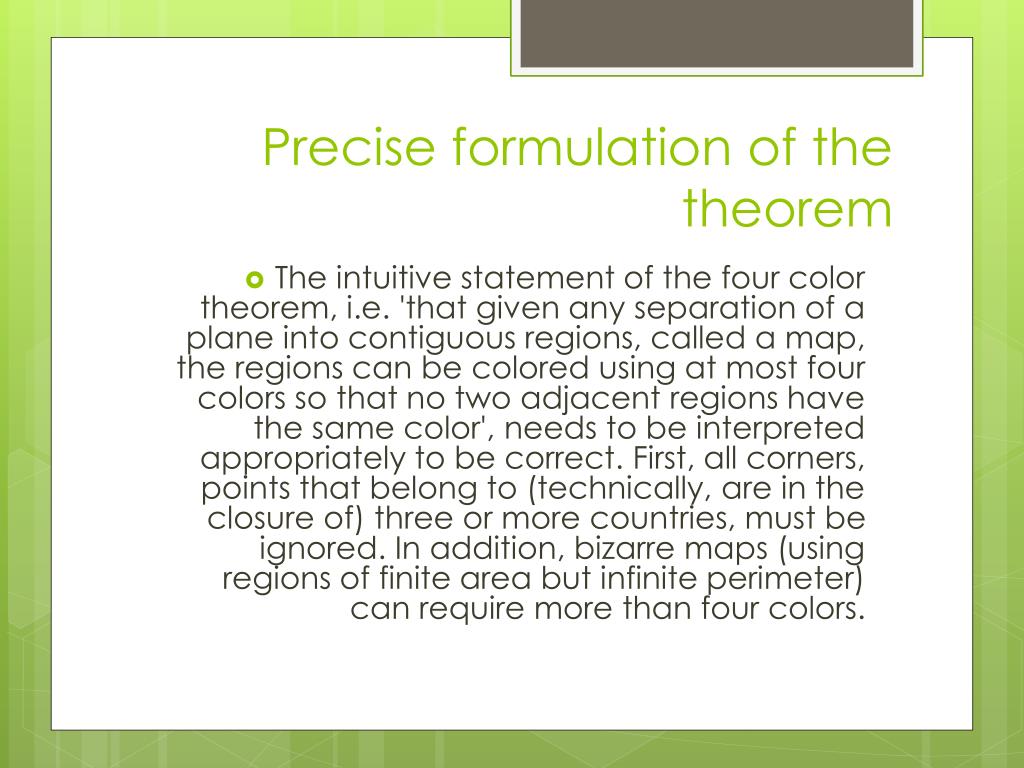 Precise formulation of the theorem

The intuitive statement of the four color theorem, i.e. 'that given any separation of a plane into contiguous regions, called a map, the regions can be colored using at most four colors so that no two adjacent regions have the same color', needs to be interpreted appropriately to be correct. First, all corners, points that belong to (technically, are in the closure of) three or more countries, must be ignored. In addition, bizarre maps (using regions of finite area but infinite perimeter) can require more than four colors.